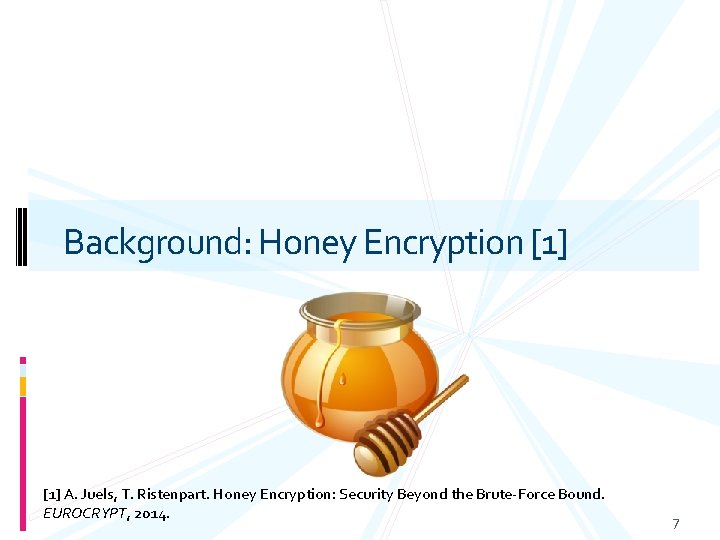 Background: Honey Encryption [1]

[1] A. Juels, T. Ristenpart. Honey Encryption: Security Beyond the Brute-Force Bound. EUROCRYPT, 2014.

7